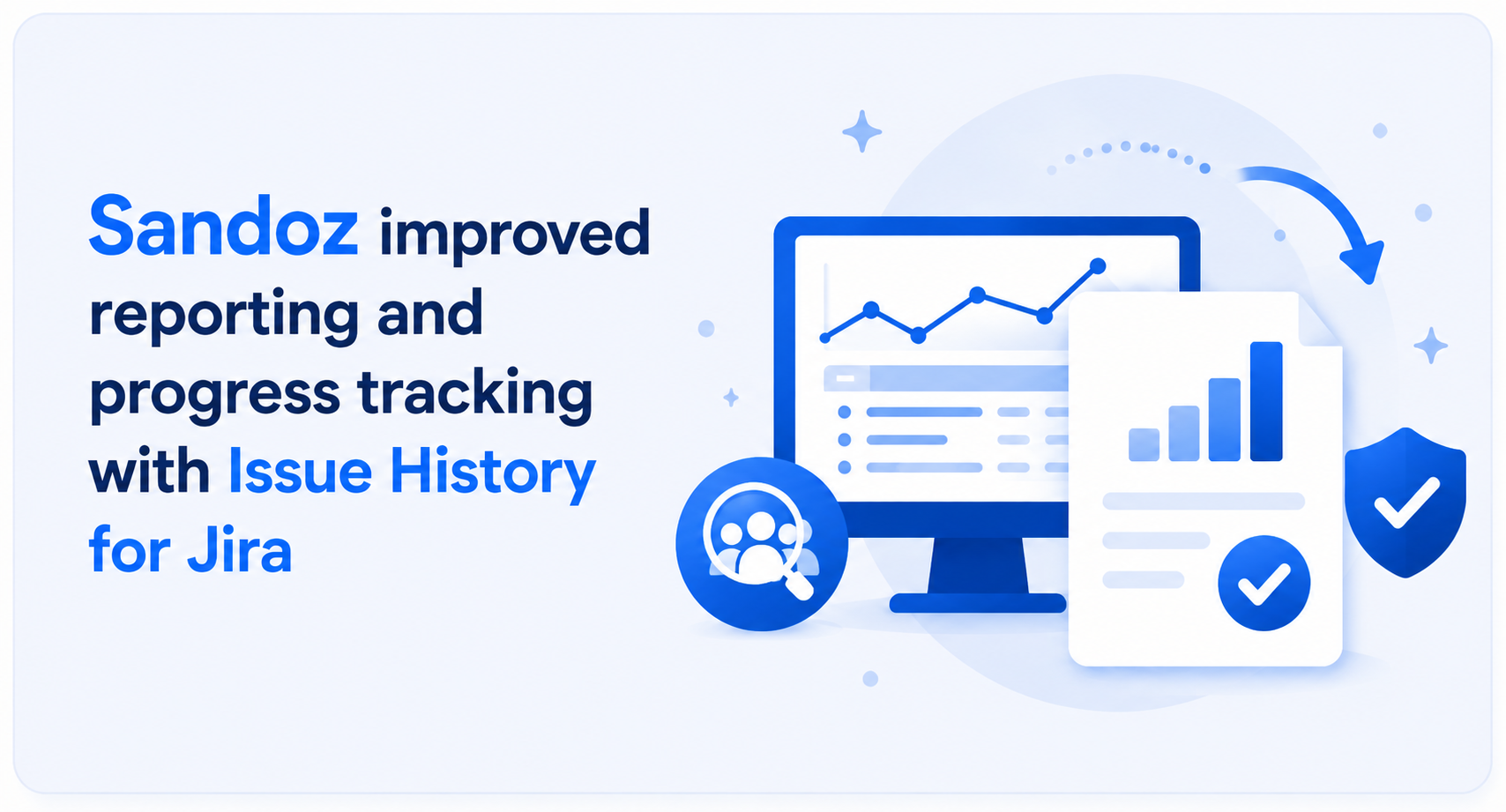 Sandoz improved reporting and progress tracking with Issue History for Jira